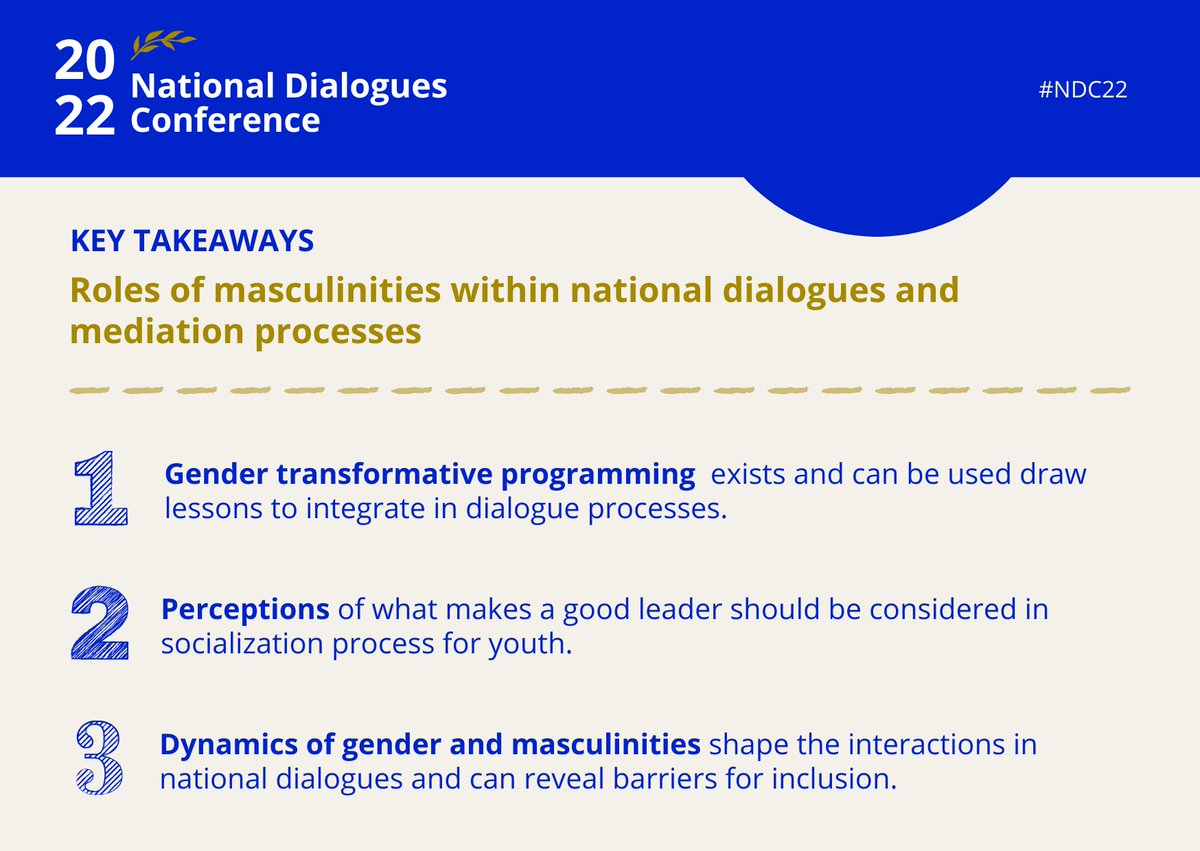 20
22
National Dialogues Conference

#NDC22

KEY TAKEAWAYS

Roles of masculinities within national dialogues and mediation processes

1 Gender transformative programming exists and can be used draw lessons to integrate in dialogue processes.

2 Perceptions of what makes a good leader should be considered in socialization process for youth.

3 Dynamics of gender and masculinities shape the interactions in national dialogues and can reveal barriers for inclusion.